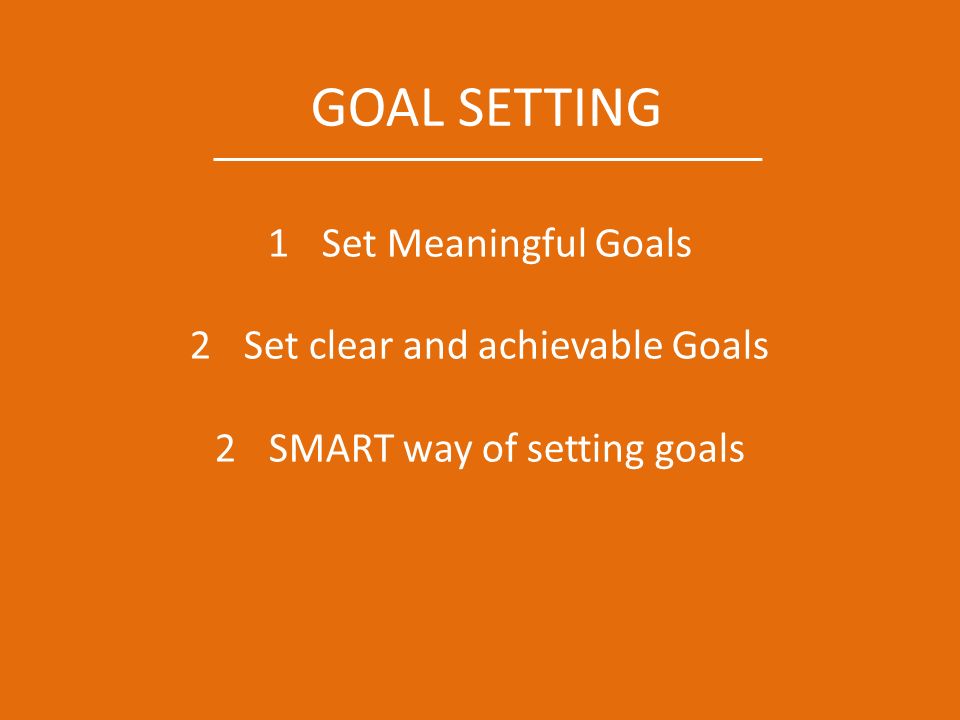 GOAL SETTING

1 Set Meaningful Goals

2 Set clear and achievable Goals

2 SMART way of setting goals